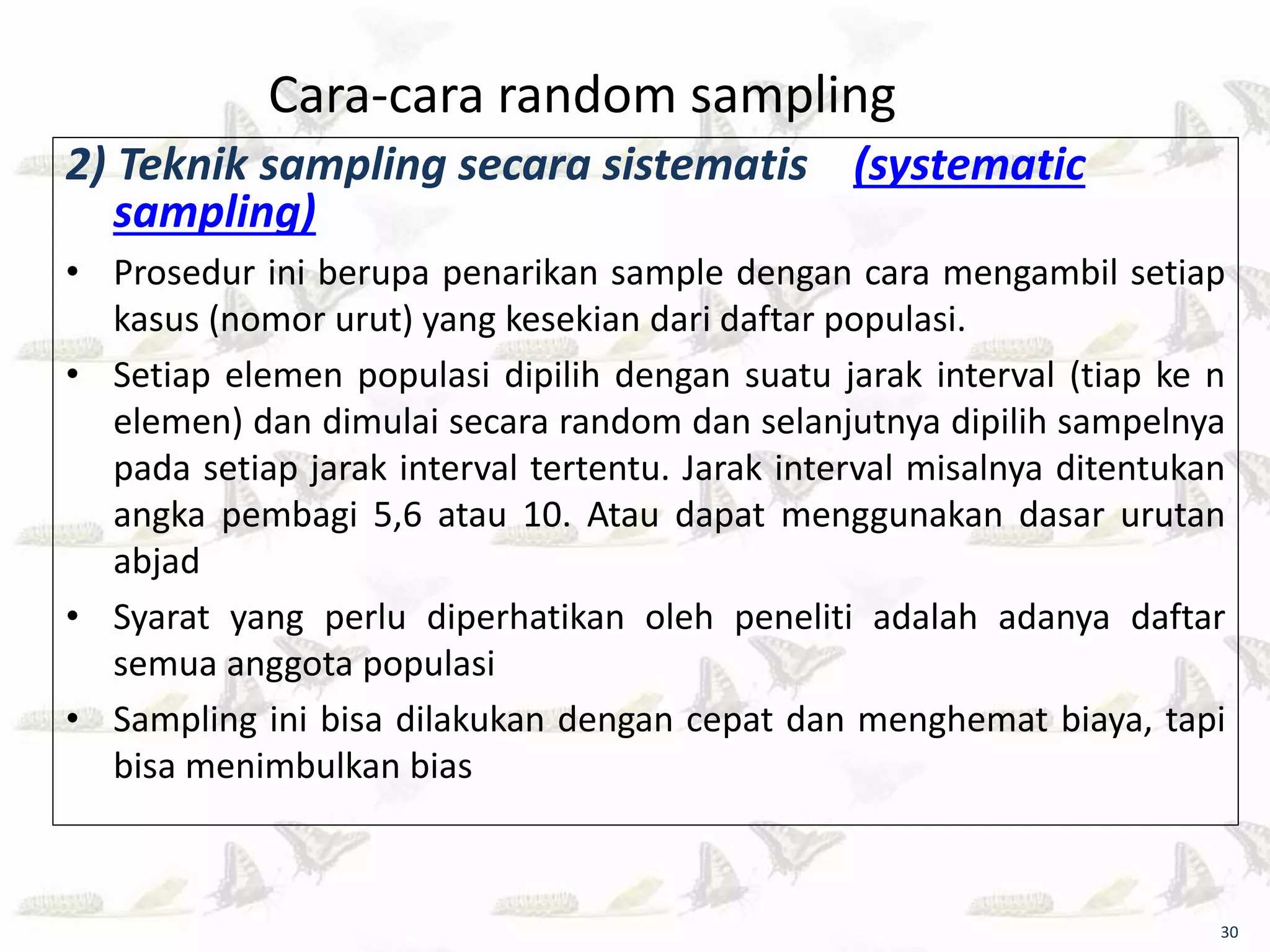 Cara-cara random sampling

2) Teknik sampling secara sistematis (systematic sampling)

• Prosedur ini berupa penarikan sample dengan cara mengambil setiap kasus (nomor urut) yang kesekian dari daftar populasi.

• Setiap elemen populasi dipilih dengan suatu jarak interval (tiap ke n elemen) dan dimulai secara random dan selanjutnya dipilih sampelnya pada setiap jarak interval tertentu. Jarak interval misalnya ditentukan angka pembagi 5,6 atau 10. Atau dapat menggunakan dasar urutan abjad

• Syarat yang perlu diperhatikan oleh peneliti adalah adanya daftar semua anggota populasi

• Sampling ini bisa dilakukan dengan cepat dan menghemat biaya, tapi bisa menimbulkan bias

30